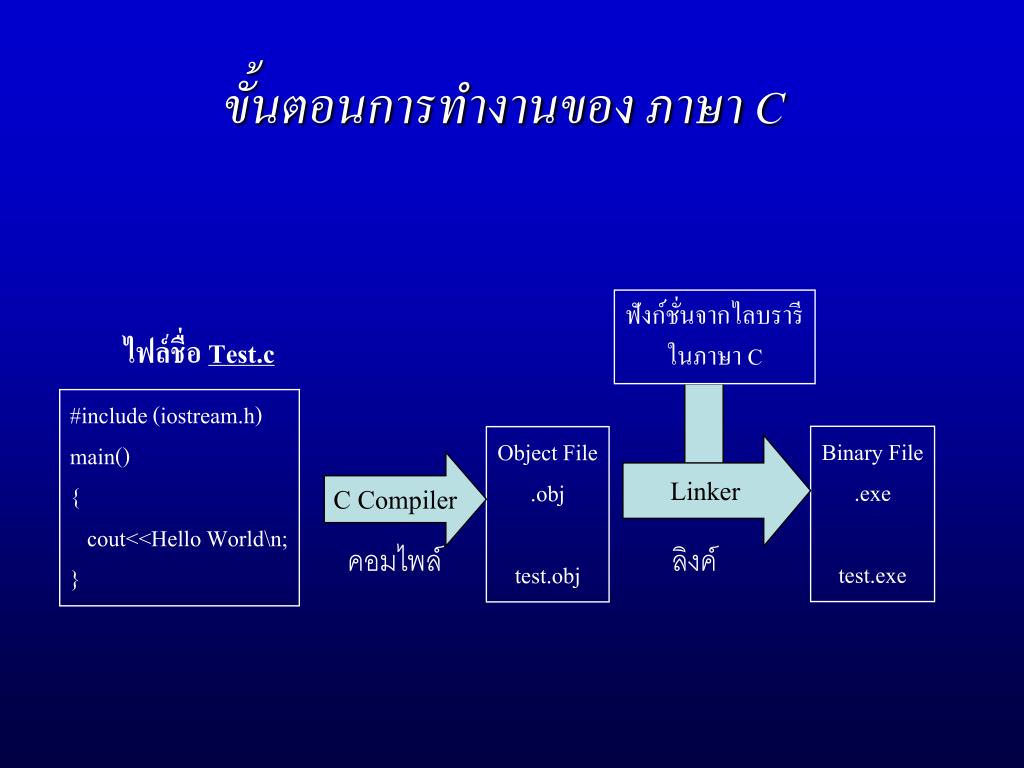 ขั้นตอนการทำงานของ ภาษา C

ไฟล์ชื่อ Test.c

#include (iostream.h)
main()
{
cout<<Hello World\n;
}

C Compiler

คอมไพล์

Object File
.obj
test.obj

ฟังก์ชั่นจากไลบรารี
ในภาษา C

Linker

ลิงค์

Binary File
.exe
test.exe